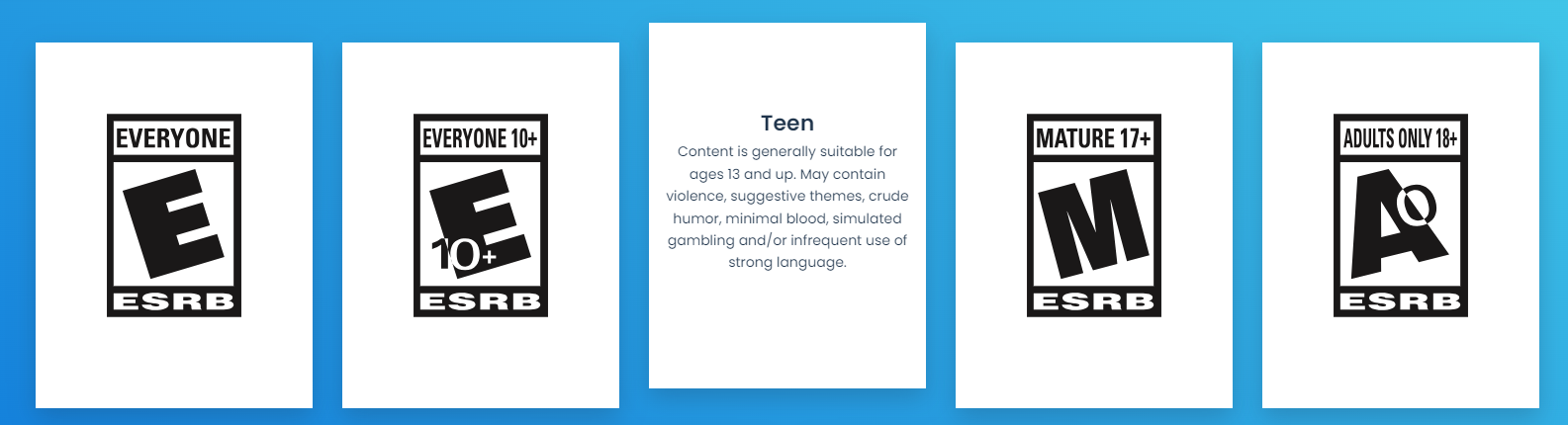 EVERYONE
E
ESRB

EVERYONE 10+
E
10+
ESRB

Teen

Content is generally suitable for ages 13 and up. May contain violence, suggestive themes, crude humor, minimal blood, simulated gambling and/or infrequent use of strong language.

MATURE 17+
M
ESRB

ADULTS ONLY 18+
AO
ESRB